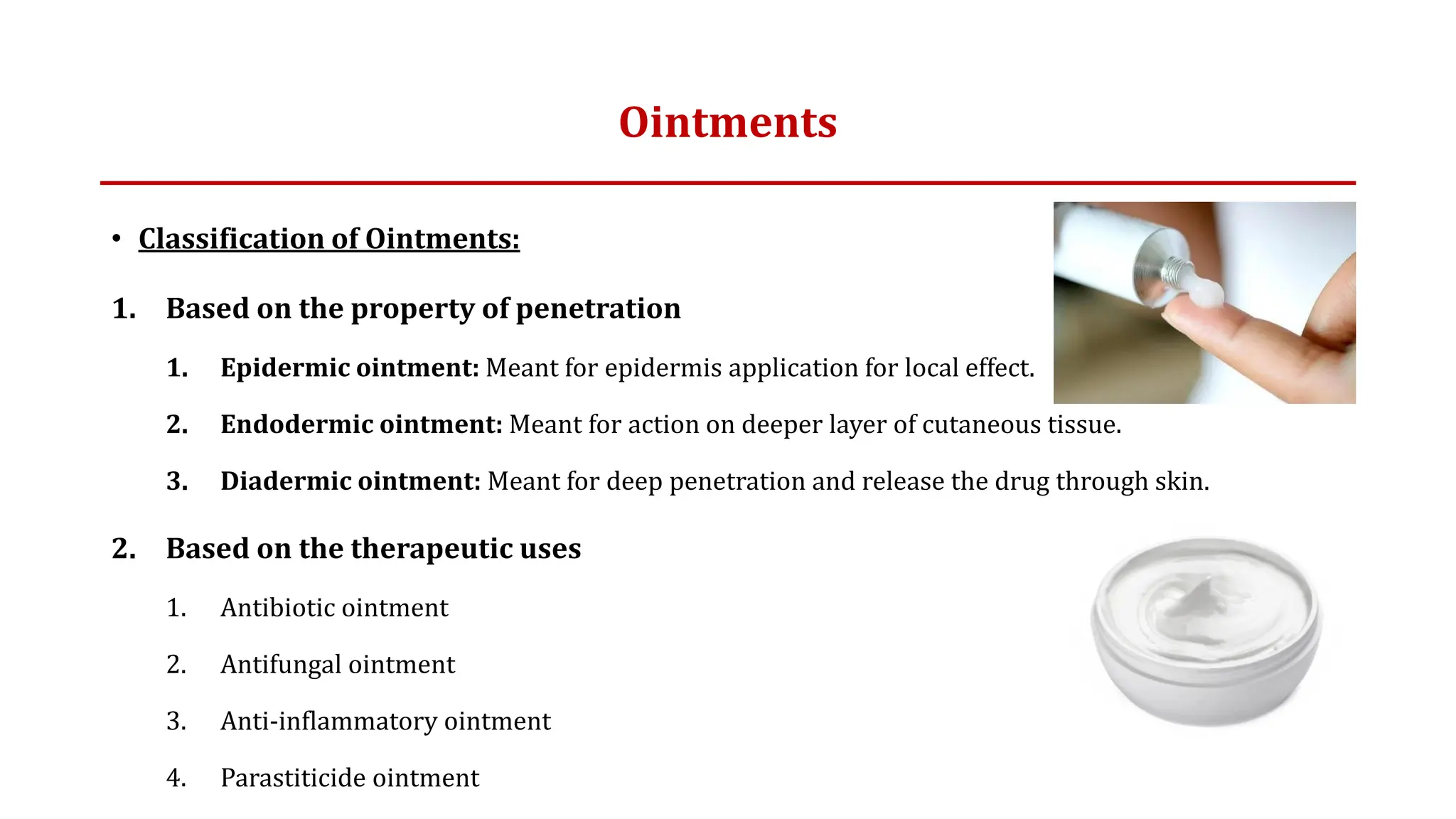 Ointments

• Classification of Ointments:

1. Based on the property of penetration

1. Epidermic ointment: Meant for epidermis application for local effect.

2. Endodermic ointment: Meant for action on deeper layer of cutaneous tissue.

3. Diadermic ointment: Meant for deep penetration and release the drug through skin.

2. Based on the therapeutic uses

1. Antibiotic ointment

2. Antifungal ointment

3. Anti-inflammatory ointment

4. Parastiticide ointment